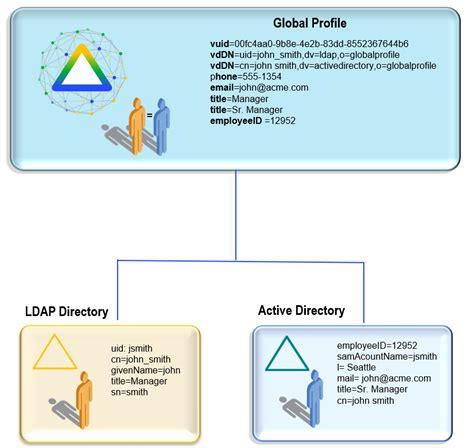 Global Profile

vuid=00fc4aa0-9b8e-4e2b-83dd-8552367644b6
vdDN=uid=john_smith,dv=ldap,o=globalprofile
vdDN=cn=john smith,dv=activedirectory,o=globalprofile
phone=555-1354
email=john@acme.com
title=Manager
title=Sr. Manager
employeeID =12952

=

LDAP Directory

uid: jsmith
cn=john_smith
givenName=john
title=Manager
sn=smith

Active Directory

employeeID=12952
samAcountName=jsmith
l= Seattle
mail= john@acme.com
title=Sr. Manager
cn=john smith